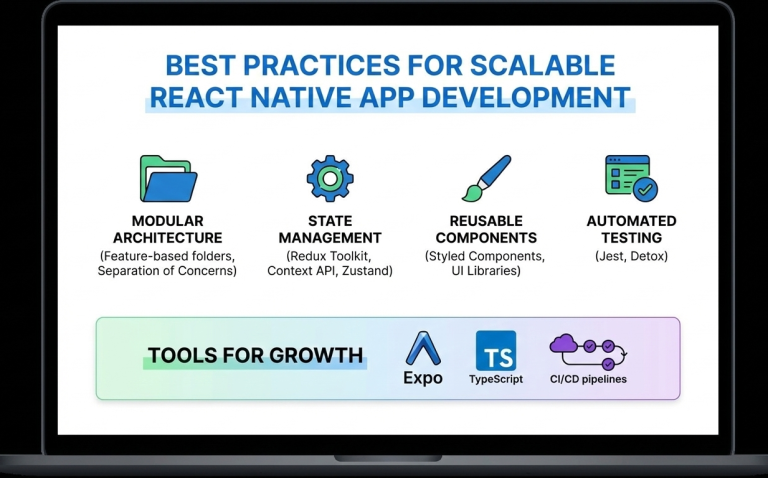 BEST PRACTICES FOR SCALABLE REACT NATIVE APP DEVELOPMENT

MODULAR ARCHITECTURE
(Feature-based folders, Separation of Concerns)

STATE MANAGEMENT
(Redux Toolkit, Context API, Zustand)

REUSABLE COMPONENTS
(Styled Components, UI Libraries)

AUTOMATED TESTING
(Jest, Detox)

TOOLS FOR GROWTH

Expo

TS
TypeScript

CI/CD pipelines